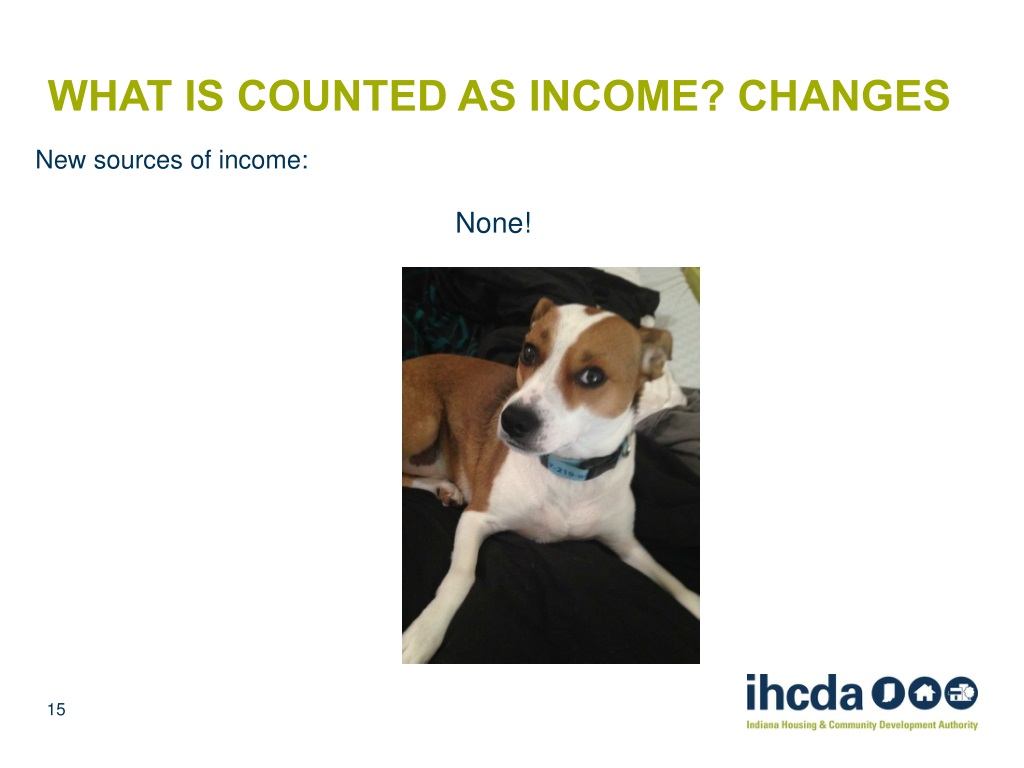 WHAT IS COUNTED AS INCOME? CHANGES

New sources of income:

None!

15

ihcda

Indiana Housing & Community Development Authority